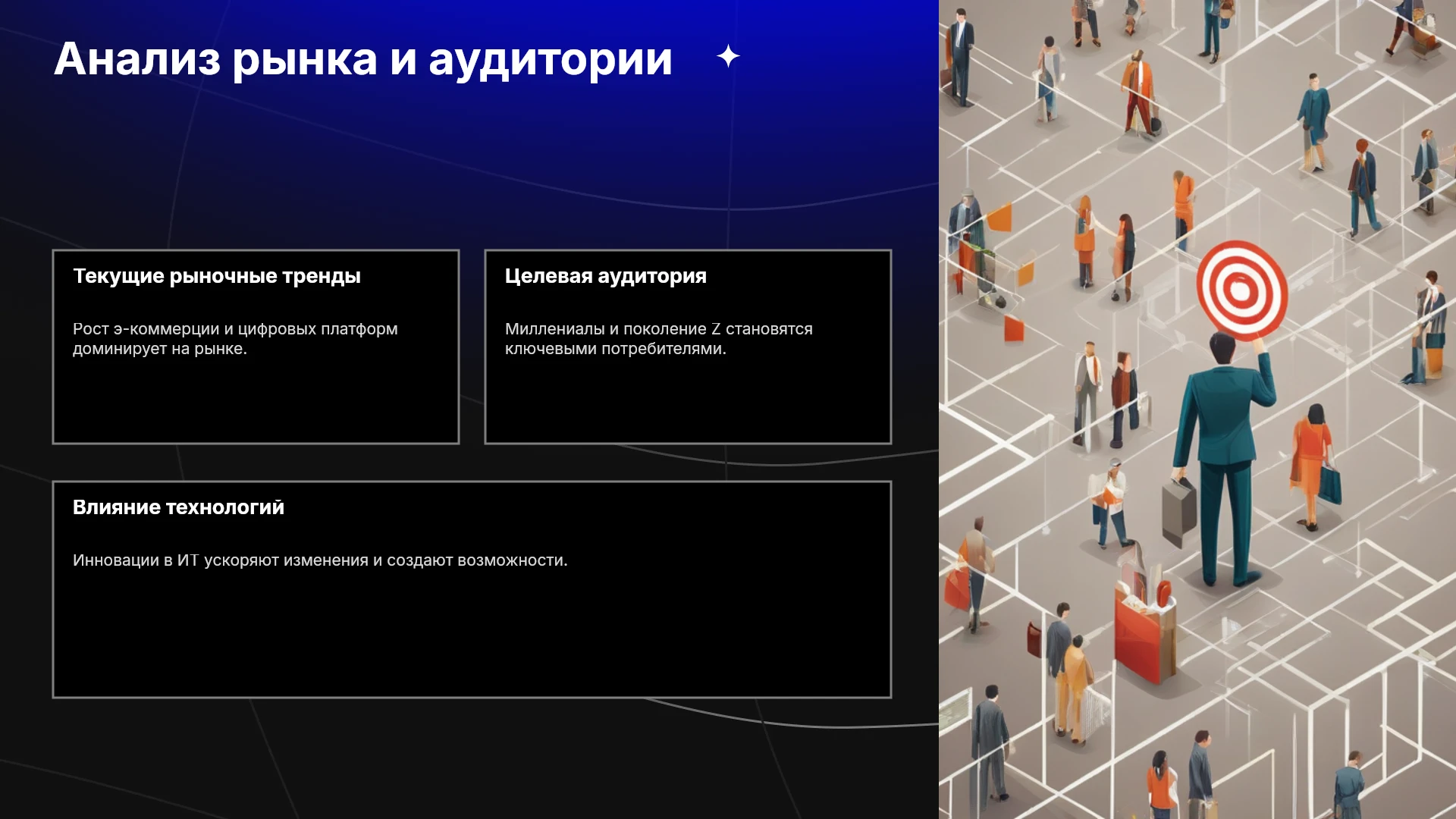 Анализ рынка и аудитории

Текущие рыночные тренды

Рост э-коммерции и цифровых платформ доминирует на рынке.

Целевая аудитория

Миллениалы и поколение Z становятся ключевыми потребителями.

Влияние технологий

Инновации в ИТ ускоряют изменения и создают возможности.